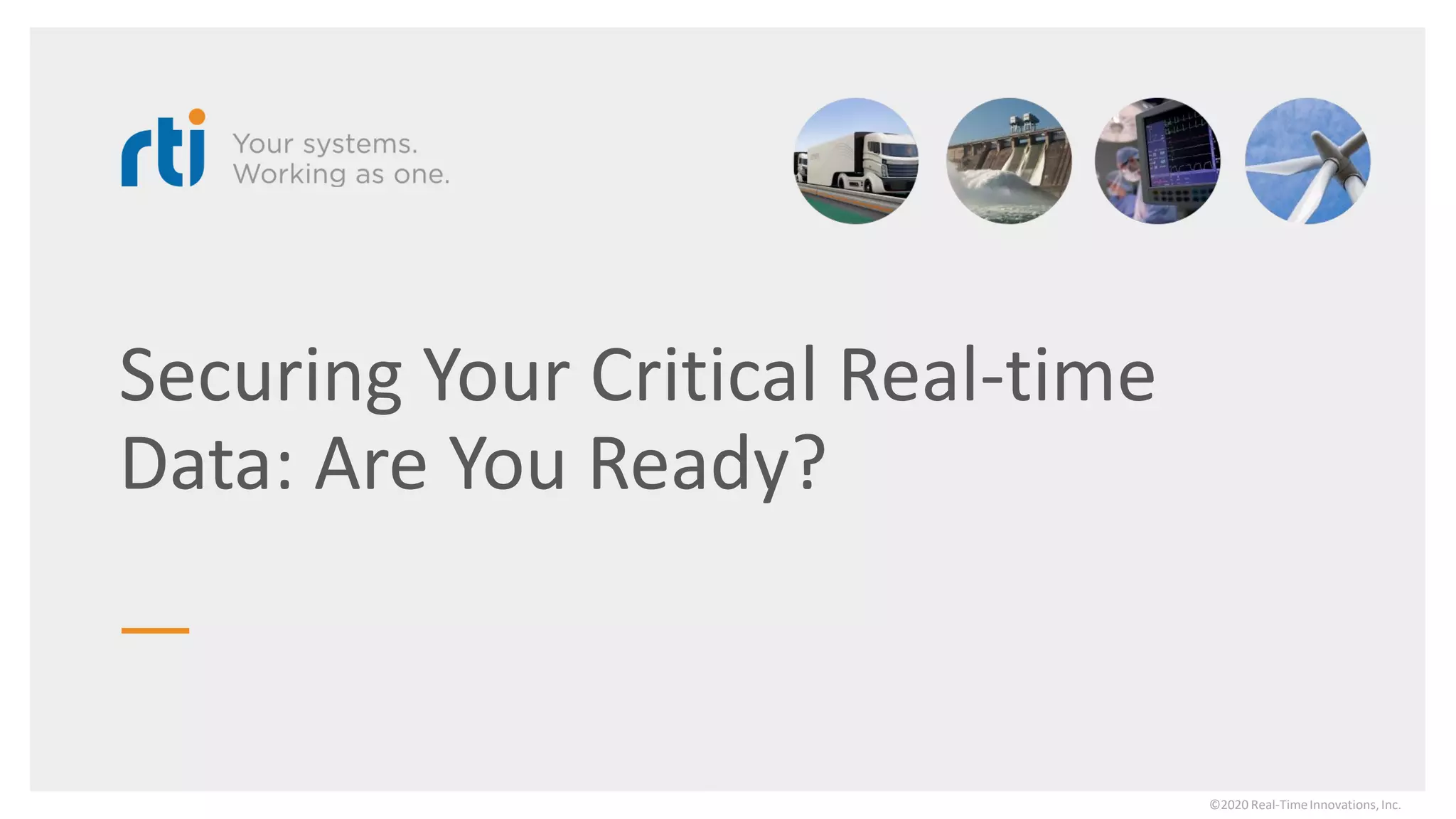 rti Your systems. Working as one.

Securing Your Critical Real-time Data: Are You Ready?

©2020 Real-Time Innovations, Inc.